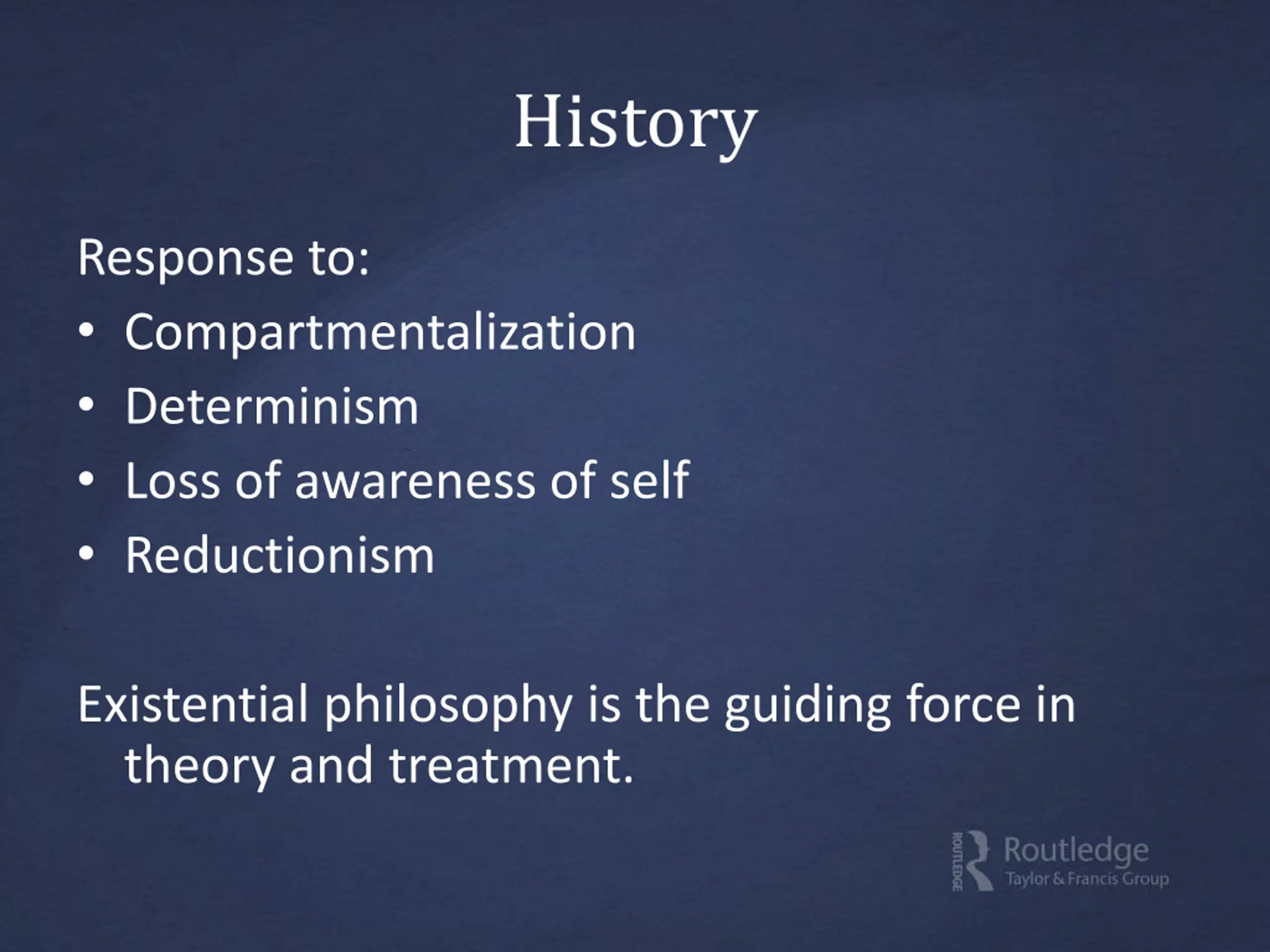 History

Response to:
• Compartmentalization
• Determinism
• Loss of awareness of self
• Reductionism

Existential philosophy is the guiding force in theory and treatment.

ROUTLEDGE Routledge
Taylor & Francis Group